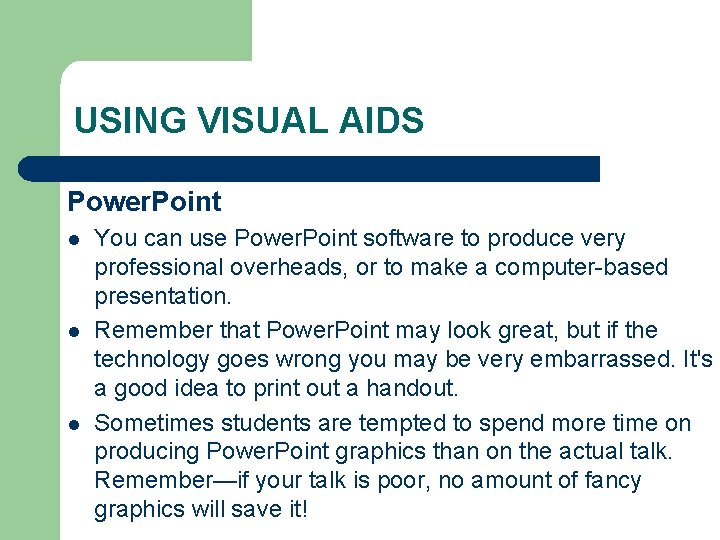 USING VISUAL AIDS

PowerPoint

- You can use PowerPoint software to produce very professional overheads, or to make a computer-based presentation.
- Remember that PowerPoint may look great, but if the technology goes wrong you may be very embarrassed. It's a good idea to print out a handout.
- Sometimes students are tempted to spend more time on producing PowerPoint graphics than on the actual talk. Remember—if your talk is poor, no amount of fancy graphics will save it!